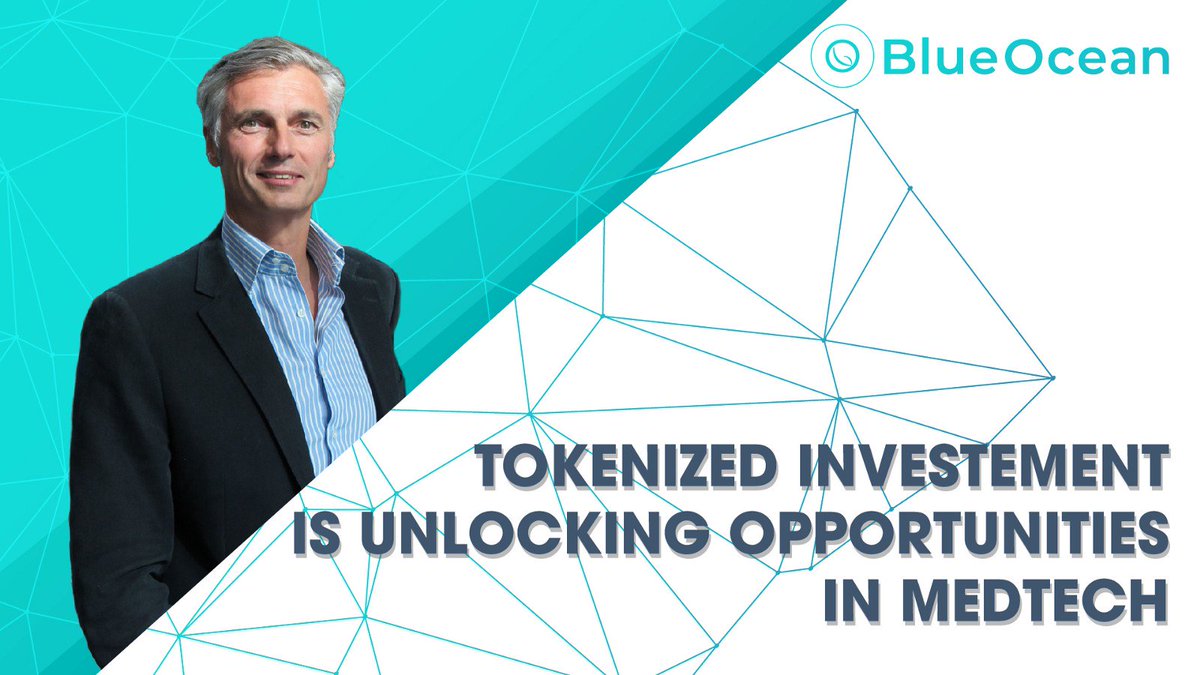 BlueOcean

TOKENIZED INVESTEMENT IS UNLOCKING OPPORTUNITIES IN MEDTECH